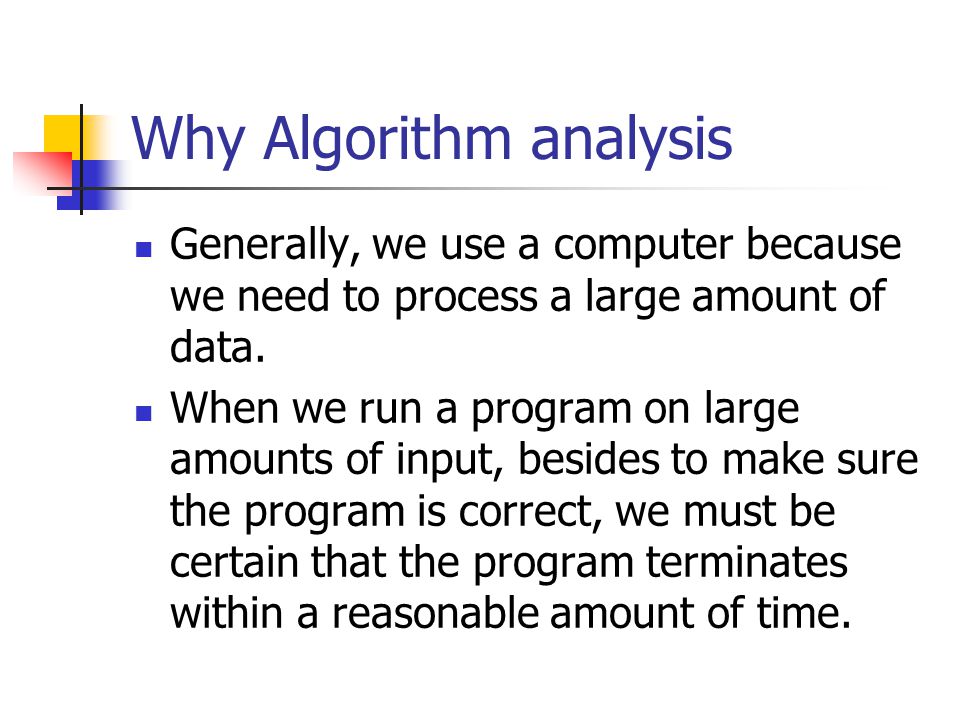 Why Algorithm analysis

- Generally, we use a computer because we need to process a large amount of data.
- When we run a program on large amounts of input, besides to make sure the program is correct, we must be certain that the program terminates within a reasonable amount of time.